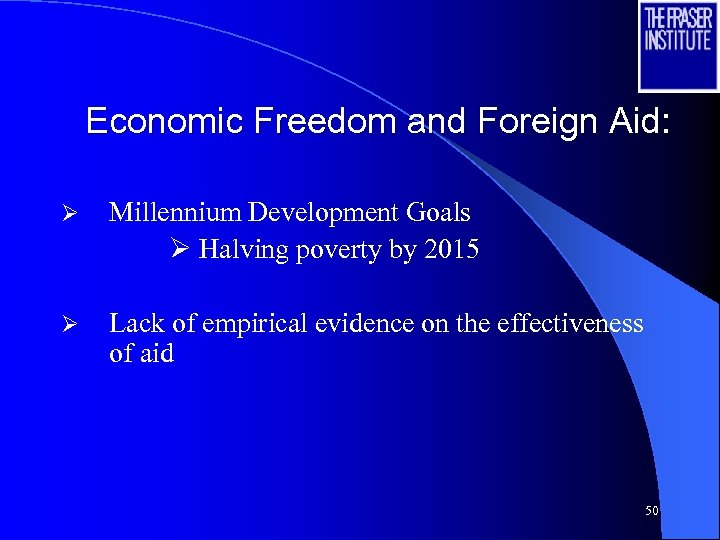 THE FRASER INSTITUTE

Economic Freedom and Foreign Aid:

➢ Millennium Development Goals

➢ Halving poverty by 2015

➢ Lack of empirical evidence on the effectiveness of aid

50